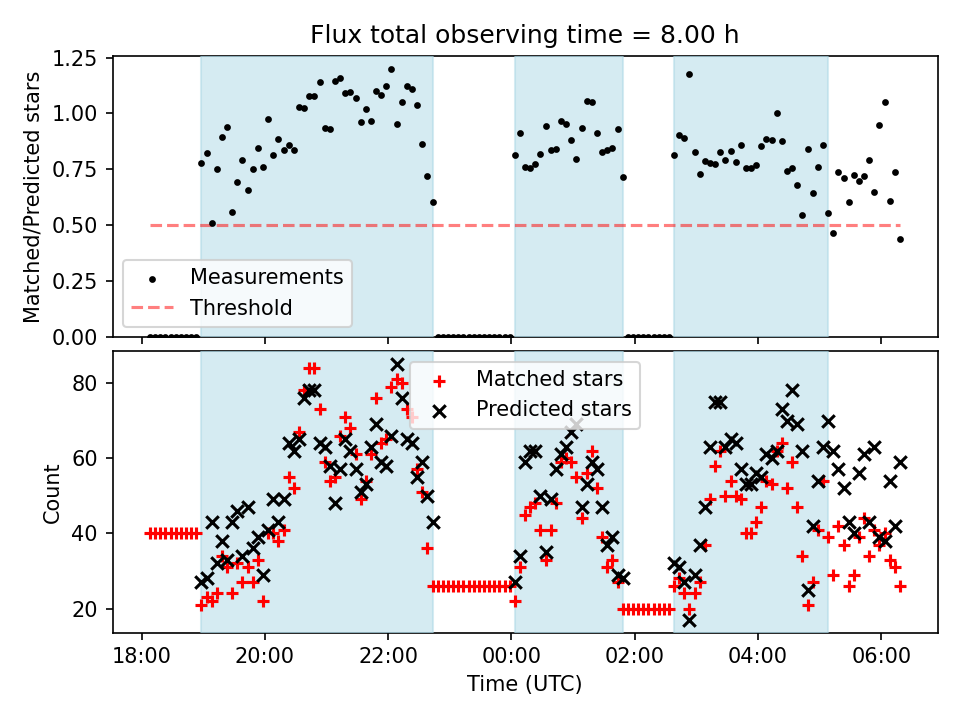 Flux total observing time = 8.00 h

Matched/Predicted stars

1.25
1.00
0.75
0.50
0.25
0.00

Measurements
Threshold

Count

80
60
40
20

Matched stars
Predicted stars

18:00
20:00
22:00
00:00
02:00
04:00
06:00

Time (UTC)